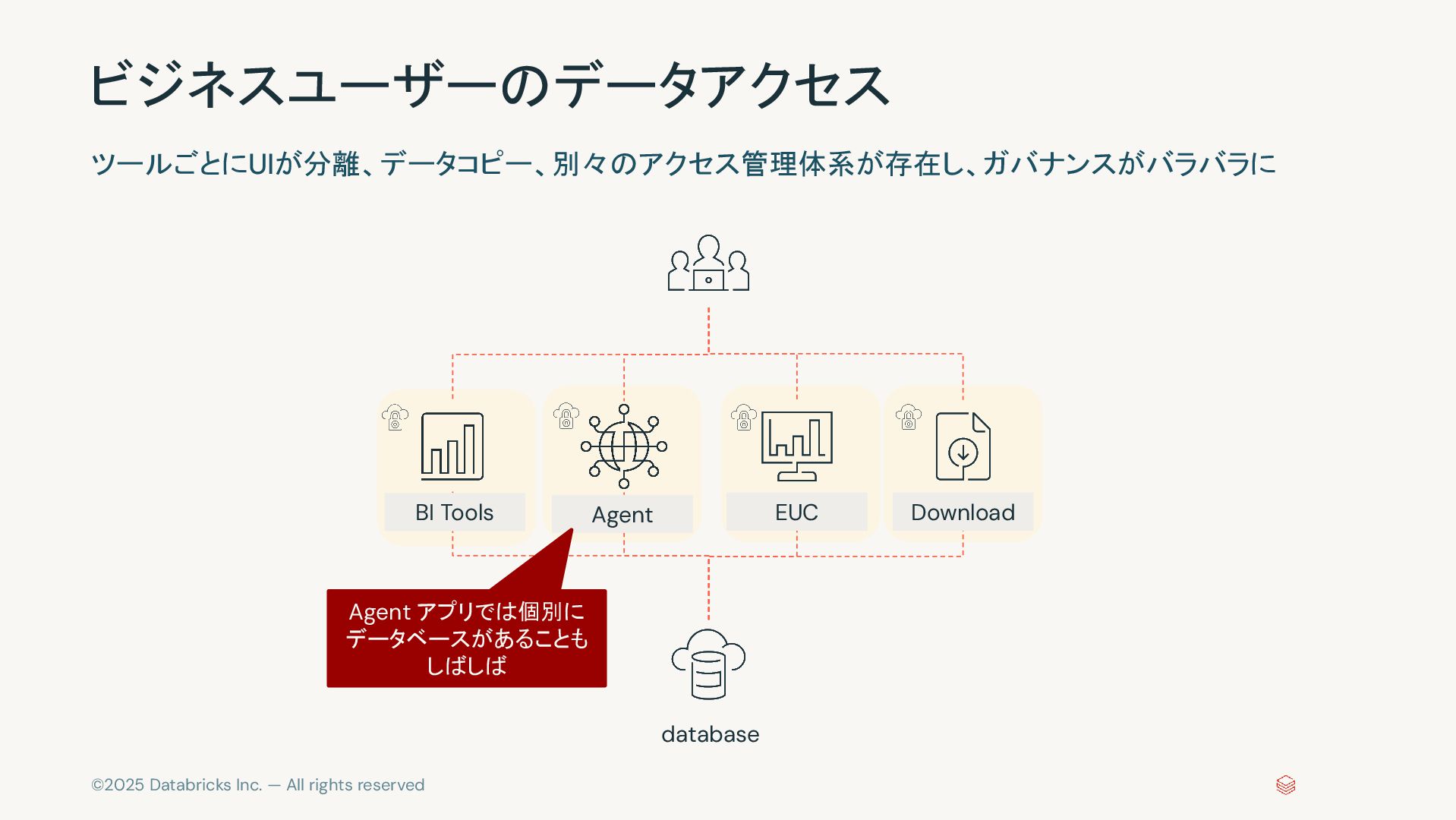 ビジネスユーザーのデータアクセス

ツールごとにUIが分離、データコピー、別々のアクセス管理体系が存在し、ガバナンスがバラバラに

BI Tools

Agent

EUC

Download

Agent アプリでは個別にデータベースがあることもしばしば

database

©2025 Databricks Inc. — All rights reserved